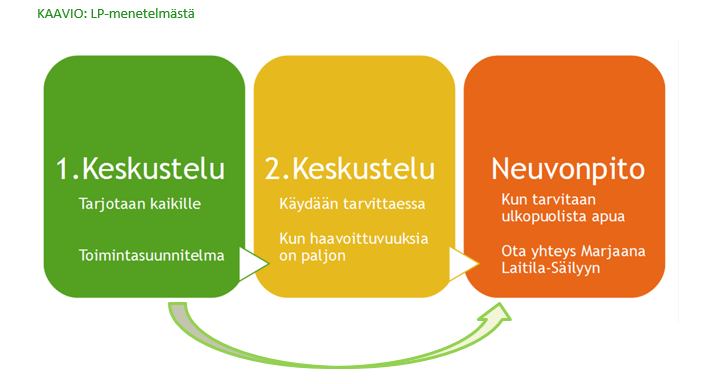 KAAVIO: LP-menetelmästä

1.Keskustelu
Tarjotaan kaikille
Toimintasuunnitelma

2.Keskustelu
Käydään tarvittaessa
Kun haavoittuvuuksia on paljon

Neuvonpito
Kun tarvitaan ulkopuolista apua
Ota yhteys Marjaana Laitila-Säilyyn